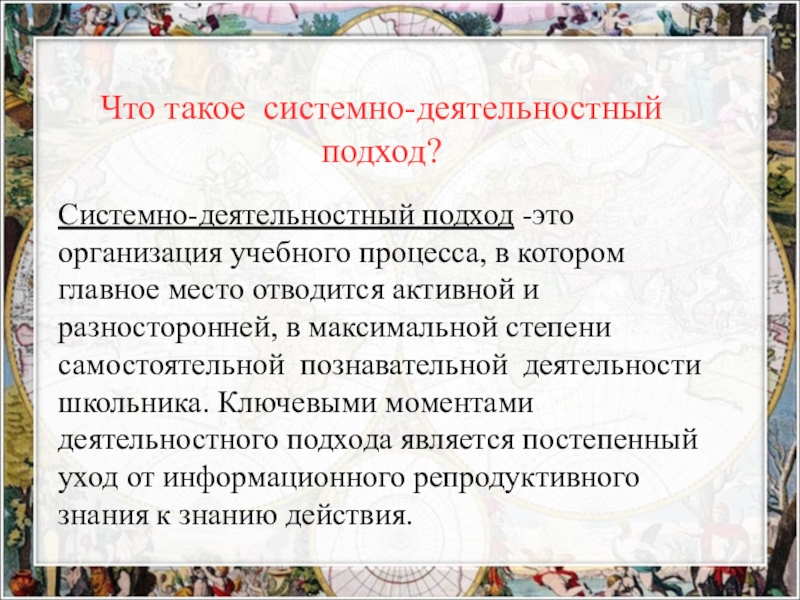 Что такое системно-деятельностный подход?

Системно-деятельностный подход -это организация учебного процесса, в котором главное место отводится активной и разносторонней, в максимальной степени самостоятельной познавательной деятельности школьника. Ключевыми моментами деятельностного подхода является постепенный уход от информационного репродуктивного знания к знанию действия.